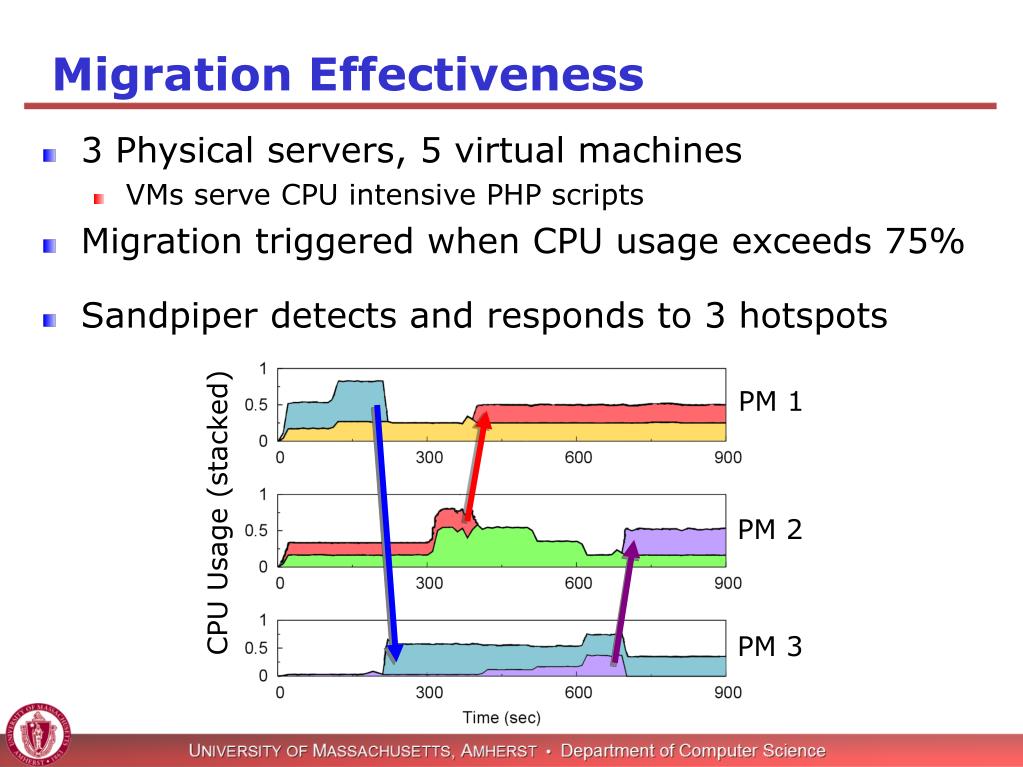 Migration Effectiveness

3 Physical servers, 5 virtual machines

VMs serve CPU intensive PHP scripts

Migration triggered when CPU usage exceeds 75%

Sandpiper detects and responds to 3 hotspots

CPU Usage (stacked)

1
0.5
0
0 300 600 900
PM 1

1
0.5
0
0 300 600 900
PM 2

1
0.5
0
0 300 600 900
PM 3

Time (sec)

UNIVERSITY OF MASSACHUSETTS, AMHERST • Department of Computer Science